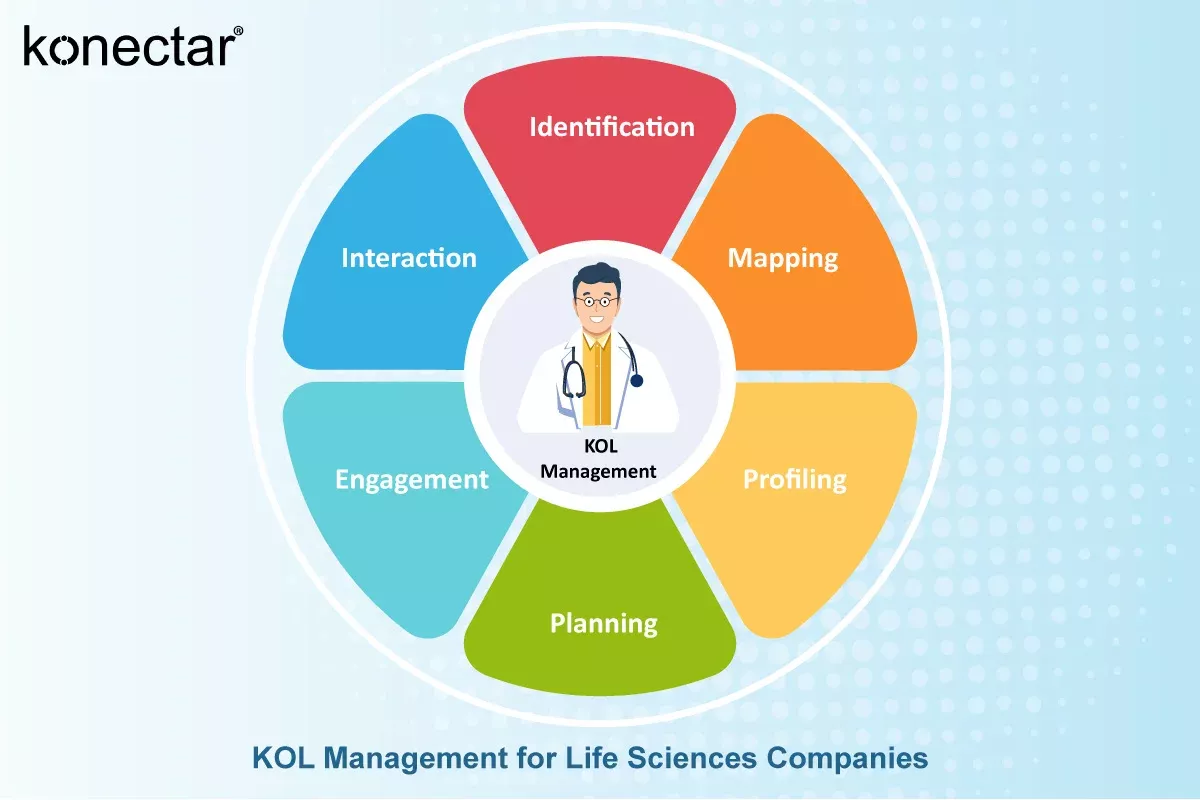 konectar®

Identification

Mapping

Profiling

Planning

Engagement

Interaction

KOL Management

KOL Management for Life Sciences Companies